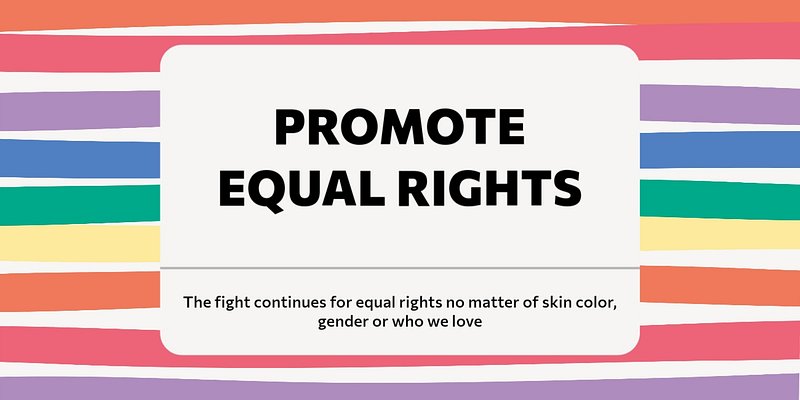 PROMOTE EQUAL RIGHTS

The fight continues for equal rights no matter of skin color, gender or who we love